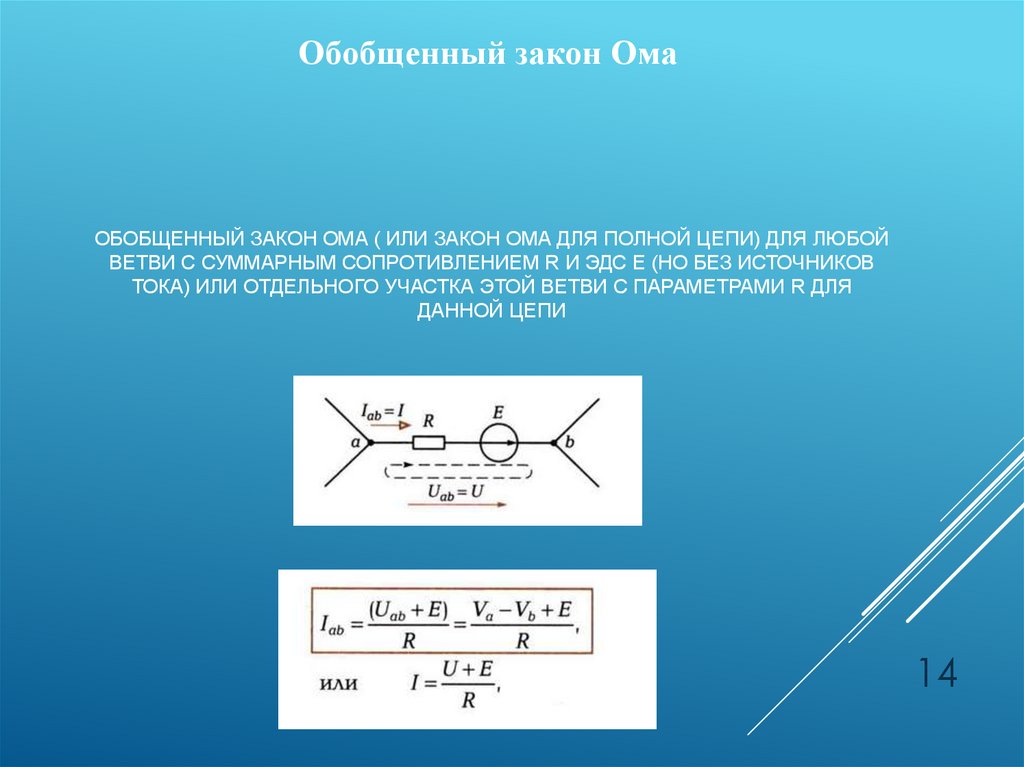 Обобщенный закон Ома

ОБОБЩЕННЫЙ ЗАКОН ОМА ( ИЛИ ЗАКОН ОМА ДЛЯ ПОЛНОЙ ЦЕПИ) ДЛЯ ЛЮБОЙ ВЕТВИ С СУММАРНЫМ СОПРОТИВЛЕНИЕМ R И ЭДС E (НО БЕЗ ИСТОЧНИКОВ ТОКА) ИЛИ ОТДЕЛЬНОГО УЧАСТКА ЭТОЙ ВЕТВИ С ПАРАМЕТРАМИ R ДЛЯ ДАННОЙ ЦЕПИ

$I_{ab} = I$
$R$
$E$
$a$
$b$
$U_{ab} = U$

$I_{ab} = \frac{(U_{ab} + E)}{R} = \frac{V_a - V_b + E}{R},$

или $I = \frac{U + E}{R},$

14